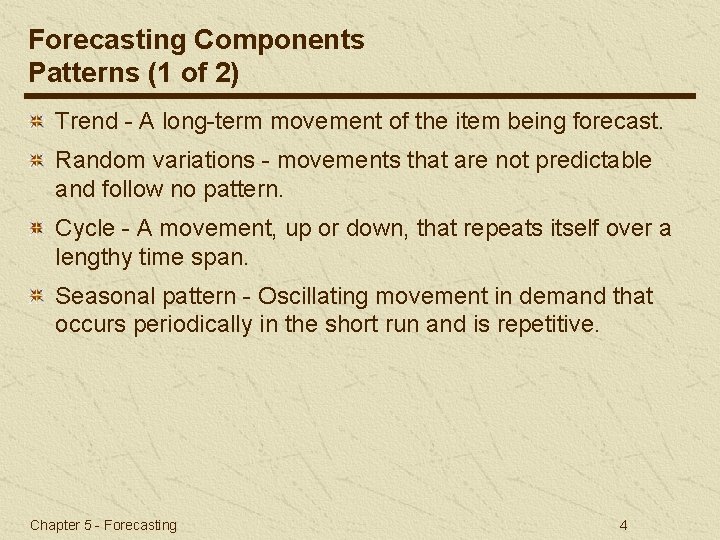 Forecasting Components
Patterns (1 of 2)

Trend - A long-term movement of the item being forecast.

Random variations - movements that are not predictable and follow no pattern.

Cycle - A movement, up or down, that repeats itself over a lengthy time span.

Seasonal pattern - Oscillating movement in demand that occurs periodically in the short run and is repetitive.

Chapter 5 - Forecasting

4